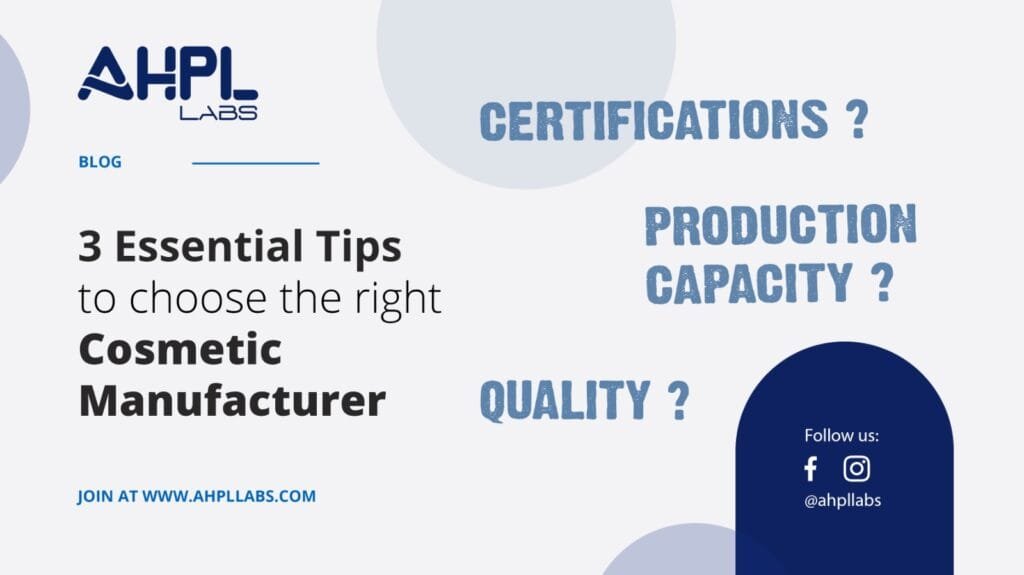 AHPL
LABS

BLOG

3 Essential Tips to choose the right Cosmetic Manufacturer

JOIN AT WWW.AHPLLABS.COM

CERTIFICATIONS ?

PRODUCTION CAPACITY ?

QUALITY ?

Follow us:

@ahpllabs